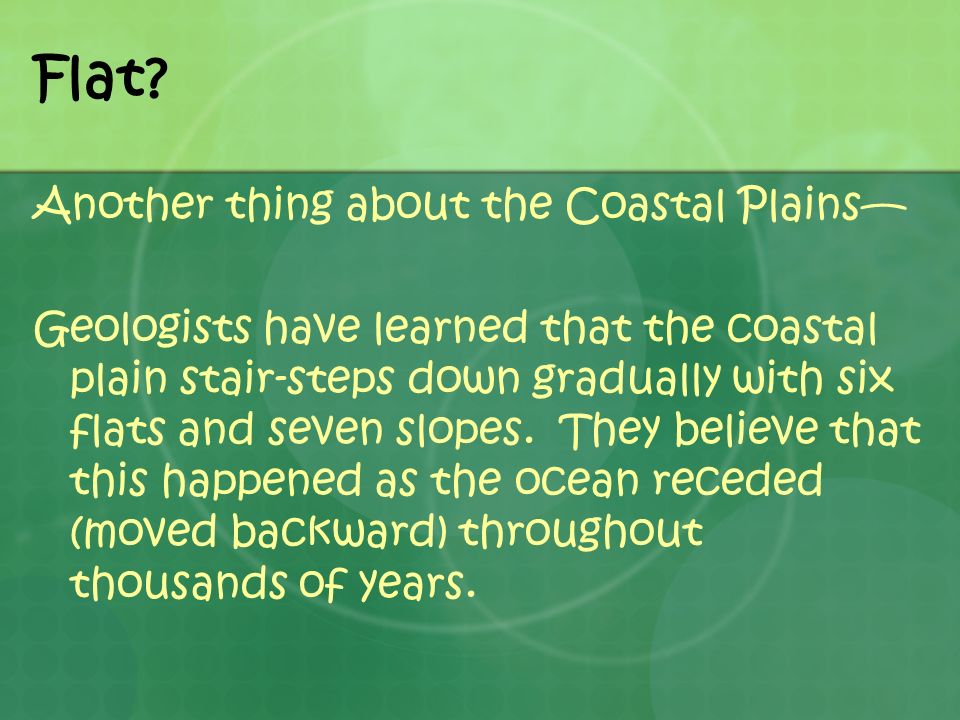 Flat?

Another thing about the Coastal Plains—

Geologists have learned that the coastal plain stair-steps down gradually with six flats and seven slopes.  They believe that this happened as the ocean receded (moved backward) throughout thousands of years.